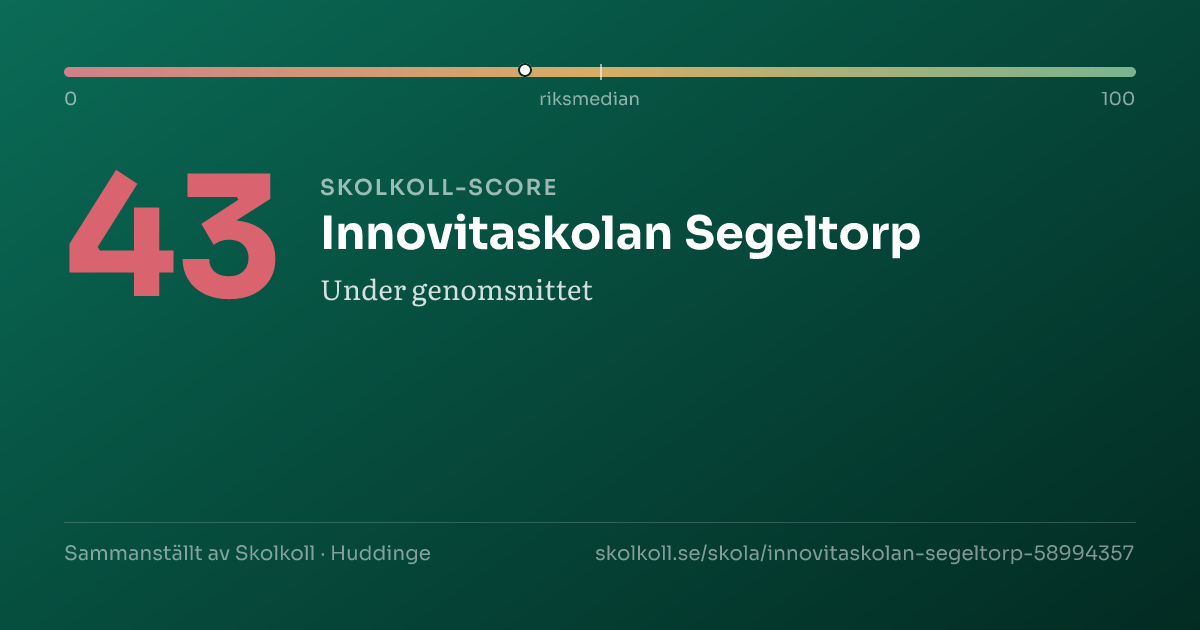 0
riksmedian
100

43

SKOLKOLL-SCORE
Innovitaskolan Segeltorp
Under genomsnittet

Sammanställt av Skolkoll · Huddinge
skolkoll.se/skola/innovitaskolan-segeltorp-58994357